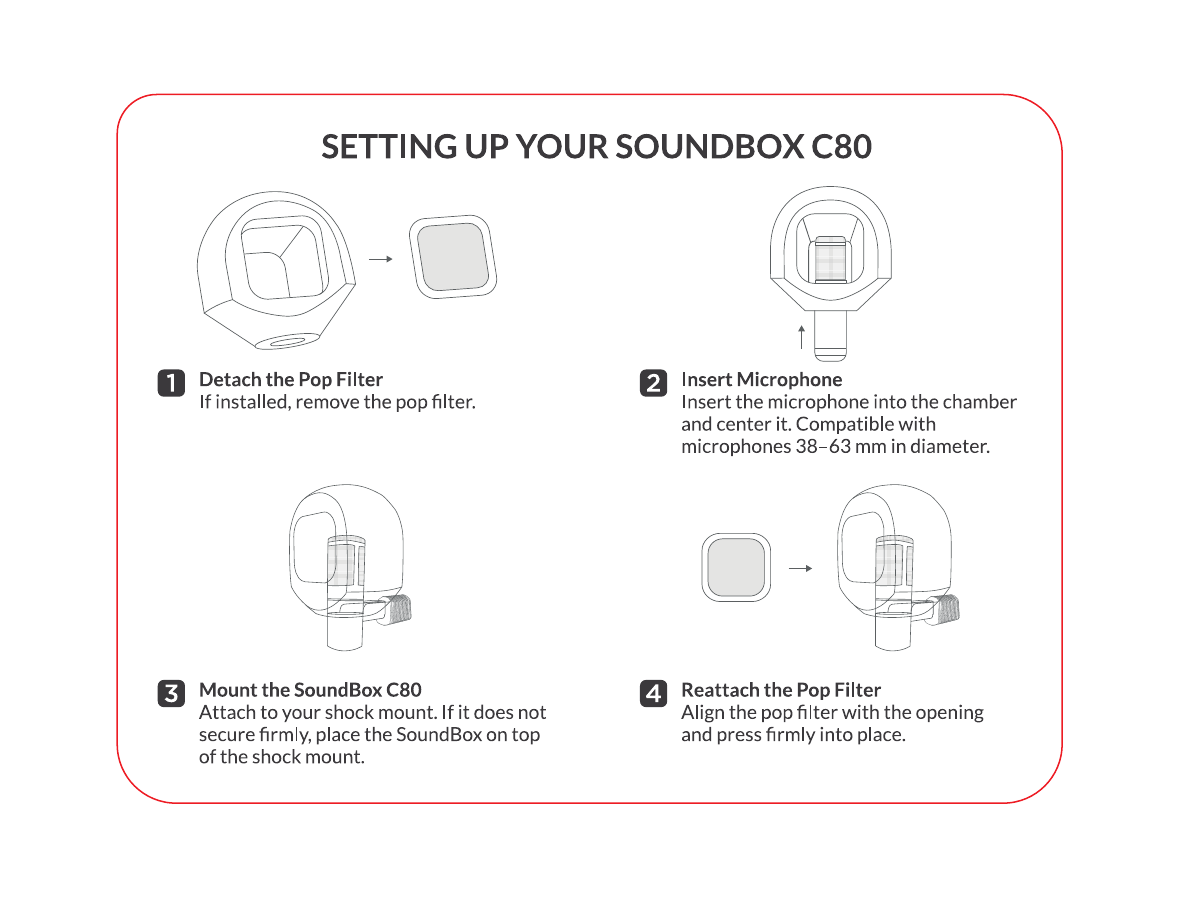 SETTING UP YOUR SOUNDBOX C80

1 Detach the Pop Filter
If installed, remove the pop filter.

2 Insert Microphone
Insert the microphone into the chamber and center it. Compatible with microphones 38–63 mm in diameter.

3 Mount the SoundBox C80
Attach to your shock mount. If it does not secure firmly, place the SoundBox on top of the shock mount.

4 Reattach the Pop Filter
Align the pop filter with the opening and press firmly into place.